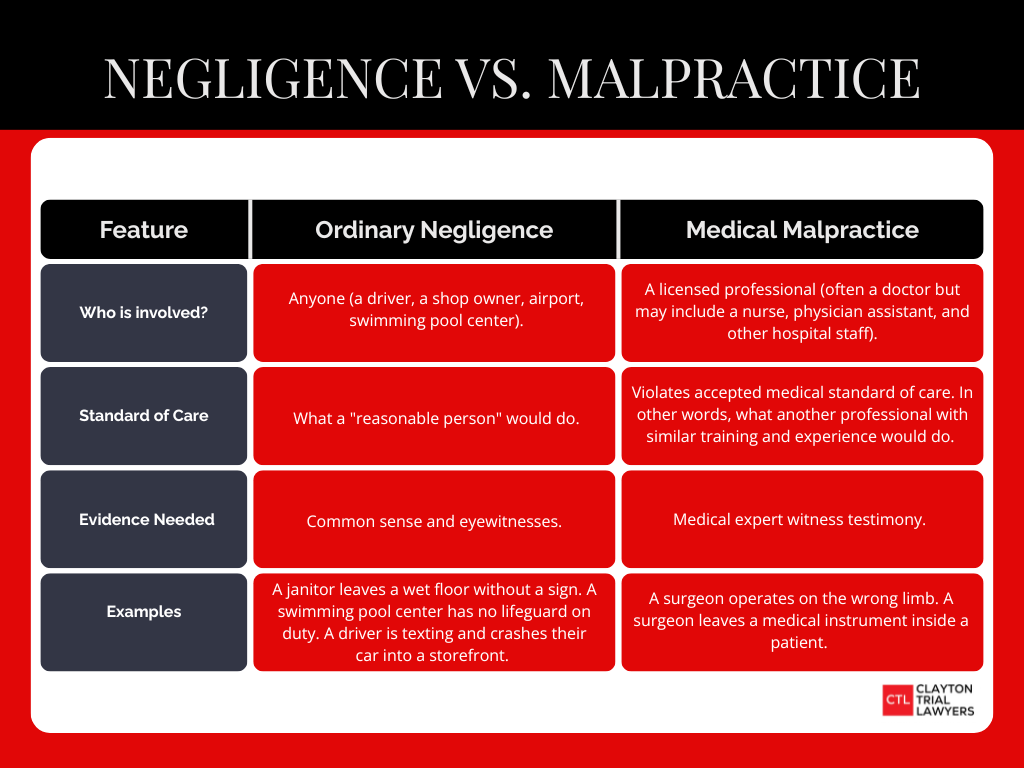 NEGLIGENCE VS. MALPRACTICE

| Feature | Ordinary Negligence | Medical Malpractice |
|---|---|---|
| Who is involved? | Anyone (a driver, a shop owner, airport, swimming pool center). | A licensed professional (often a doctor but may include a nurse, physician assistant, and other hospital staff). |
| Standard of Care | What a "reasonable person" would do. | Violates accepted medical standard of care. In other words, what another professional with similar training and experience would do. |
| Evidence Needed | Common sense and eyewitnesses. | Medical expert witness testimony. |
| Examples | A janitor leaves a wet floor without a sign. A swimming pool center has no lifeguard on duty. A driver is texting and crashes their car into a storefront. | A surgeon operates on the wrong limb. A surgeon leaves a medical instrument inside a patient. |

CTL CLAYTON TRIAL LAWYERS